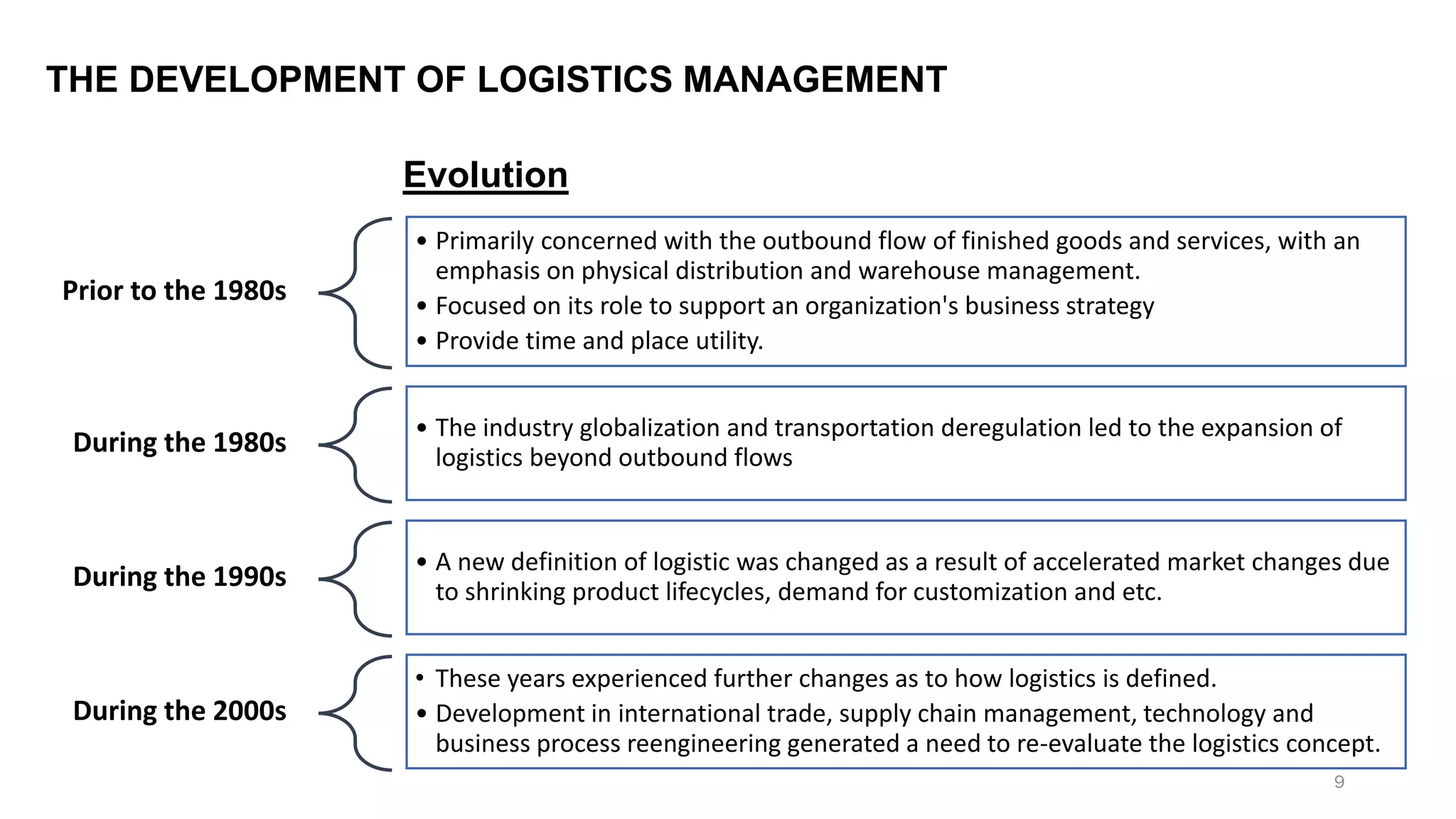 THE DEVELOPMENT OF LOGISTICS MANAGEMENT

Evolution

Prior to the 1980s

• Primarily concerned with the outbound flow of finished goods and services, with an emphasis on physical distribution and warehouse management.
• Focused on its role to support an organization's business strategy
• Provide time and place utility.

During the 1980s

• The industry globalization and transportation deregulation led to the expansion of logistics beyond outbound flows

During the 1990s

• A new definition of logistic was changed as a result of accelerated market changes due to shrinking product lifecycles, demand for customization and etc.

During the 2000s

• These years experienced further changes as to how logistics is defined.
• Development in international trade, supply chain management, technology and business process reengineering generated a need to re-evaluate the logistics concept.

9